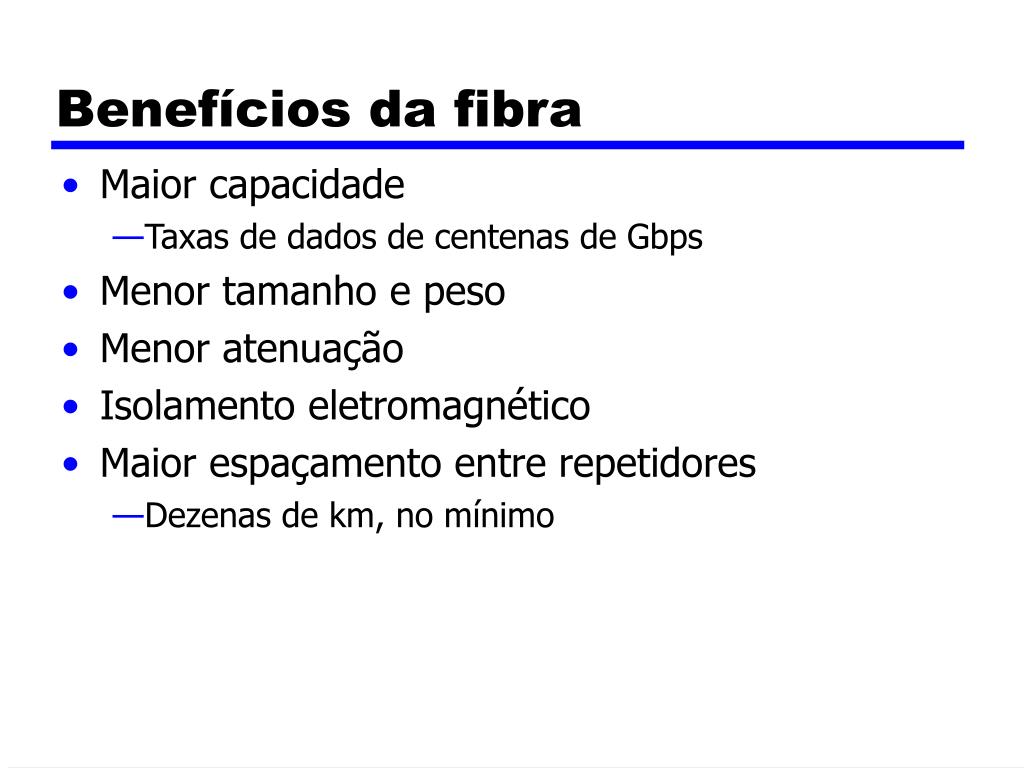 Benefícios da fibra

• Maior capacidade
—Taxas de dados de centenas de Gbps
• Menor tamanho e peso
• Menor atenuação
• Isolamento eletromagnético
• Maior espaçamento entre repetidores
—Dezenas de km, no mínimo